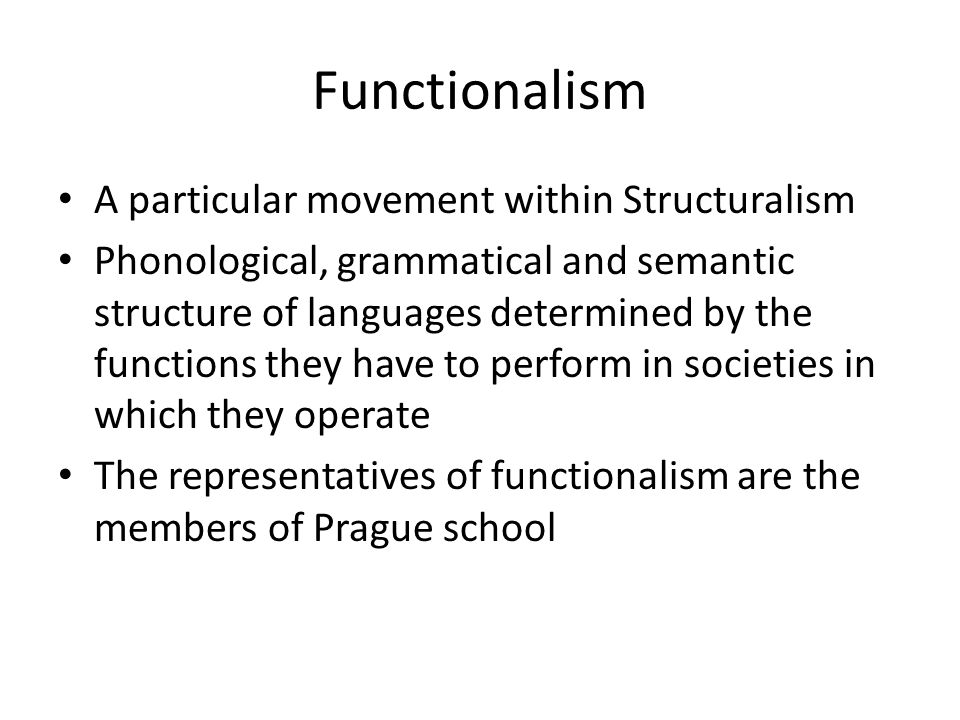 Functionalism

• A particular movement within Structuralism
• Phonological, grammatical and semantic structure of languages determined by the functions they have to perform in societies in which they operate
• The representatives of functionalism are the members of Prague school